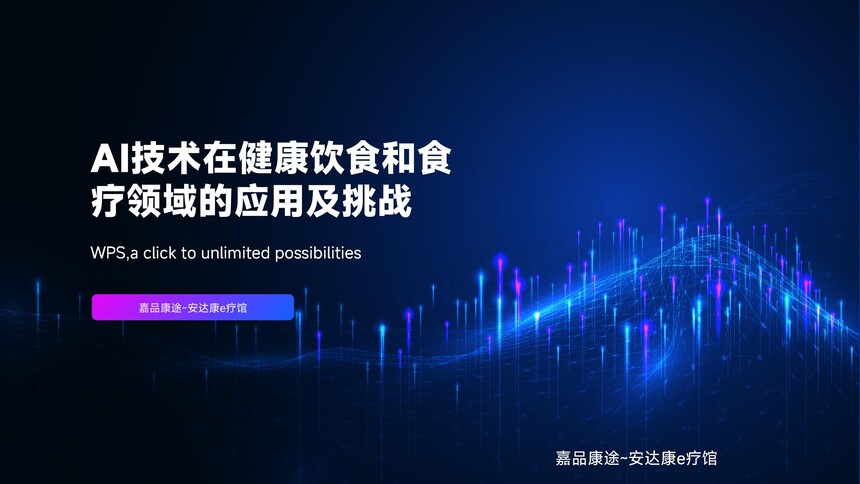 AI技术在健康饮食和食疗领域的应用及挑战

WPS,a click to unlimited possibilities

嘉品康途~安达康e疗馆

嘉品康途~安达康e疗馆